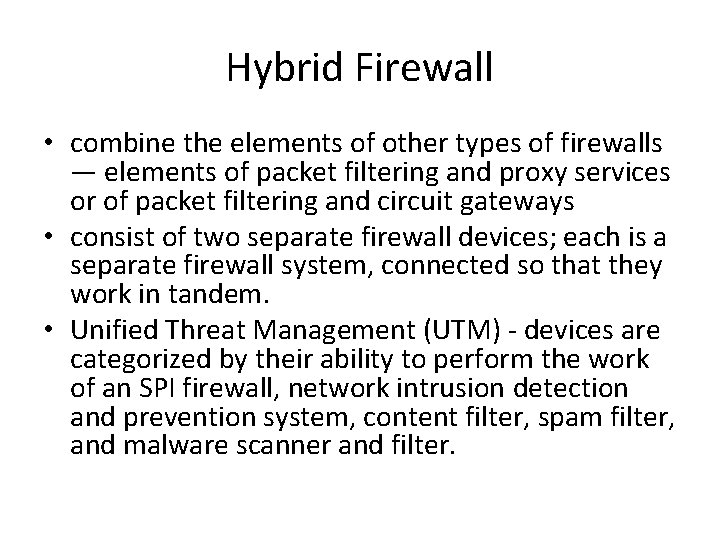 Hybrid Firewall

• combine the elements of other types of firewalls — elements of packet filtering and proxy services or of packet filtering and circuit gateways
• consist of two separate firewall devices; each is a separate firewall system, connected so that they work in tandem.
• Unified Threat Management (UTM) - devices are categorized by their ability to perform the work of an SPI firewall, network intrusion detection and prevention system, content filter, spam filter, and malware scanner and filter.